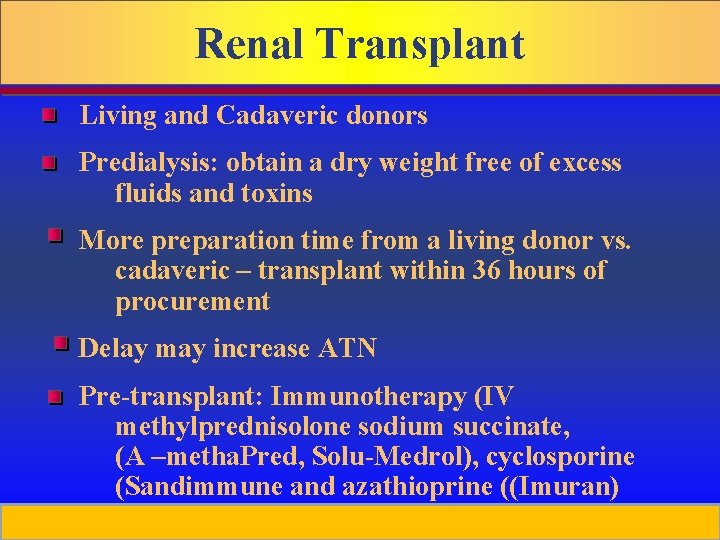 Renal Transplant

Living and Cadaveric donors

Predialysis: obtain a dry weight free of excess fluids and toxins

More preparation time from a living donor vs. cadaveric – transplant within 36 hours of procurement

Delay may increase ATN

Pre-transplant: Immunotherapy (IV methylprednisolone sodium succinate, (A –methaPred, Solu-Medrol), cyclosporine (Sandimmune and azathioprine ((Imuran)